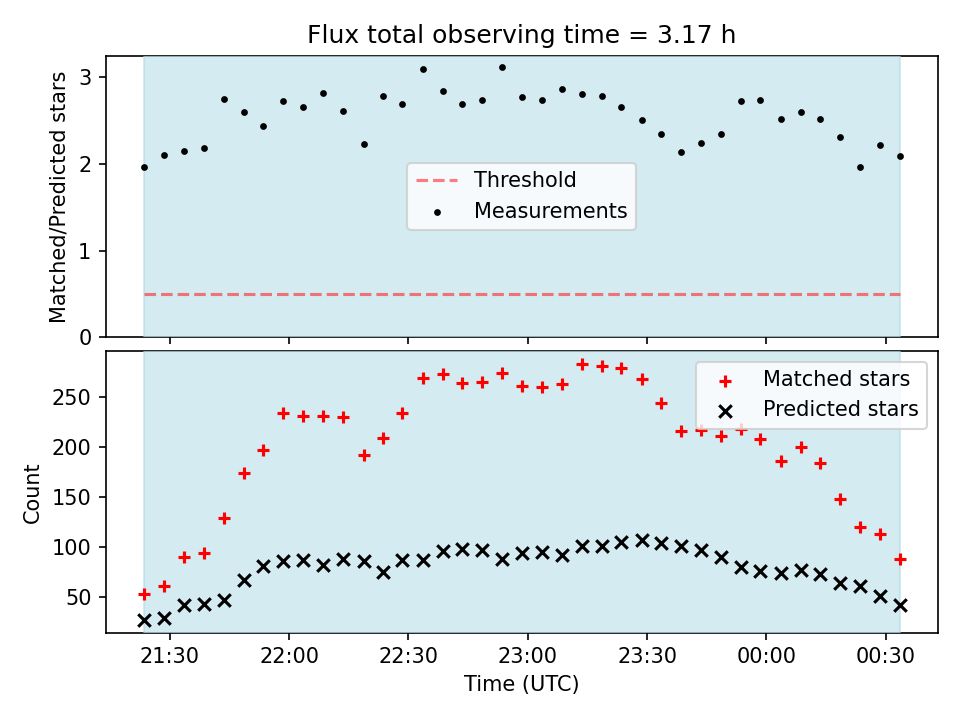 Flux total observing time = 3.17 h

Matched/Predicted stars

3
2
1
0

Threshold
Measurements

Count

250
200
150
100
50

Matched stars
Predicted stars

21:30
22:00
22:30
23:00
23:30
00:00
00:30

Time (UTC)